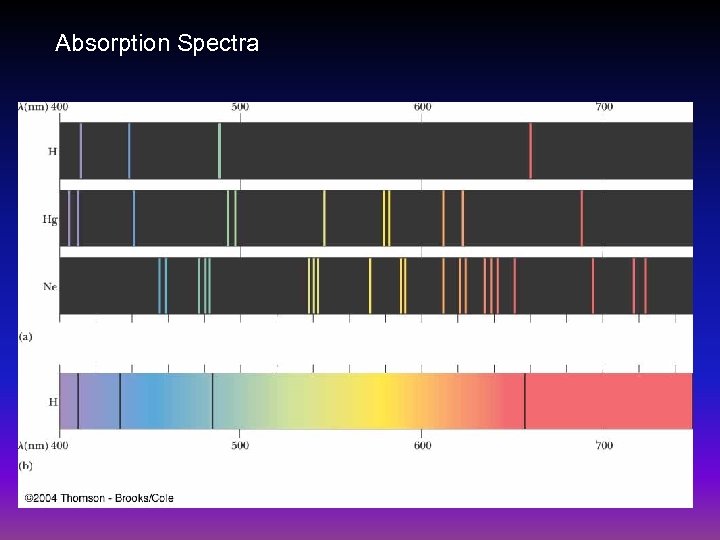 Absorption Spectra

λ(nm) 400 500 600 700

H

Hg

Ne

(a)

H

λ(nm) 400 500 600 700

(b)

©2004 Thomson - Brooks/Cole